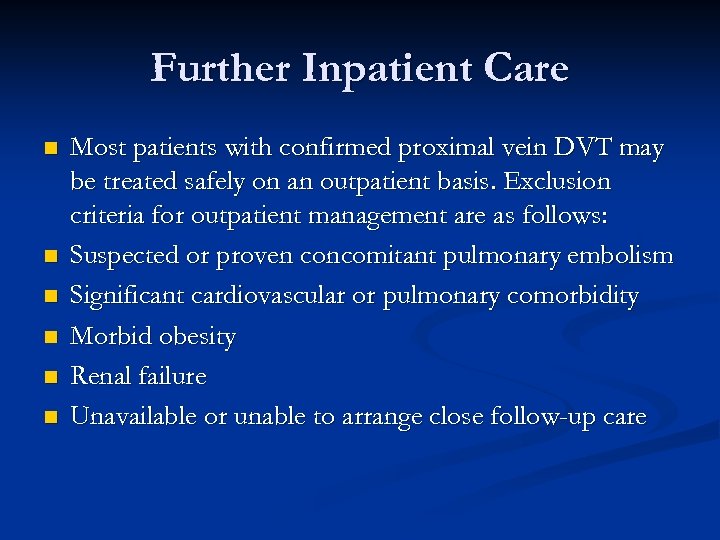 Further Inpatient Care

- Most patients with confirmed proximal vein DVT may be treated safely on an outpatient basis. Exclusion criteria for outpatient management are as follows:
- Suspected or proven concomitant pulmonary embolism
- Significant cardiovascular or pulmonary comorbidity
- Morbid obesity
- Renal failure
- Unavailable or unable to arrange close follow-up care